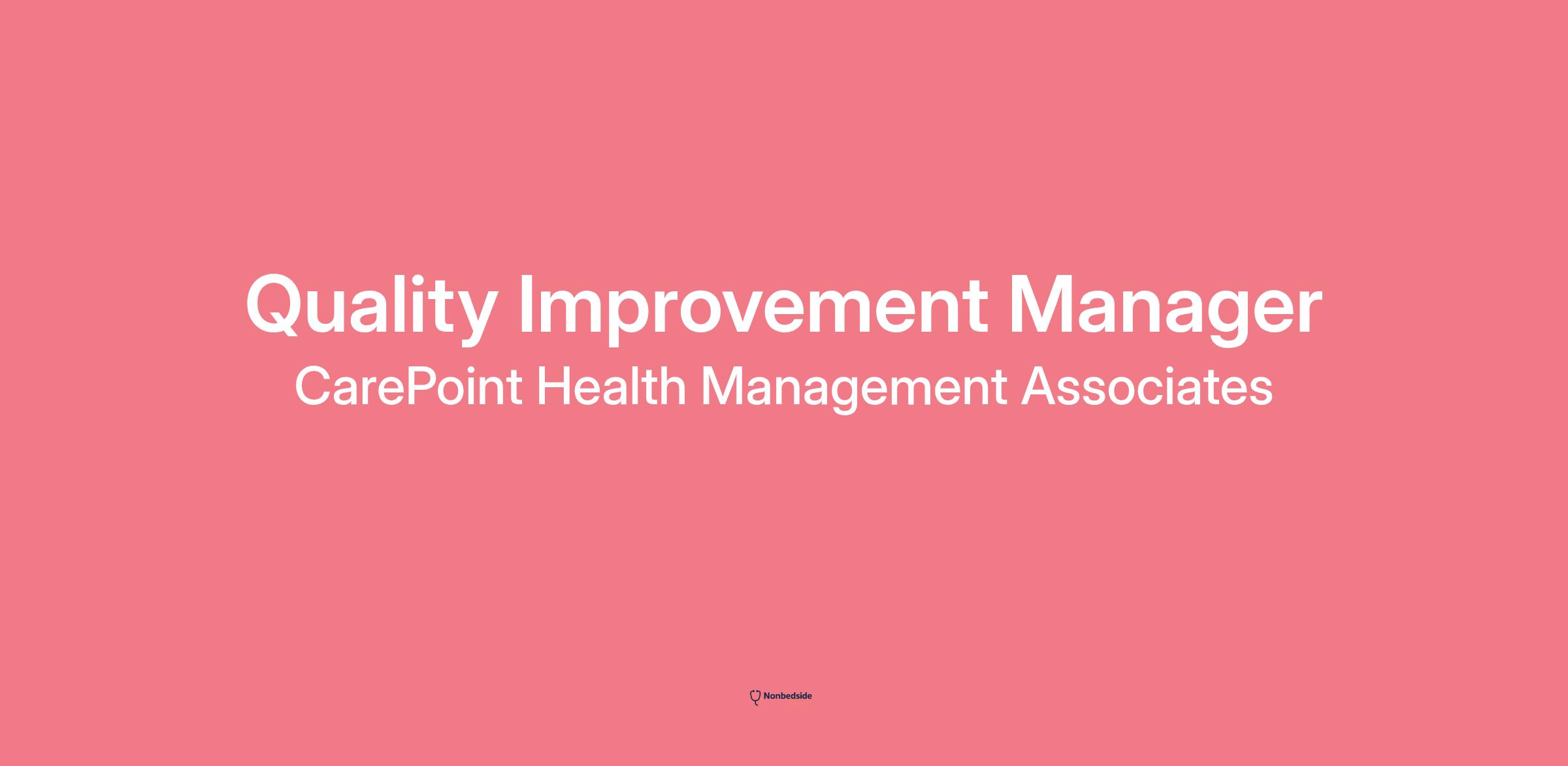 Quality Improvement Manager
CarePoint Health Management Associates

Nonbedside